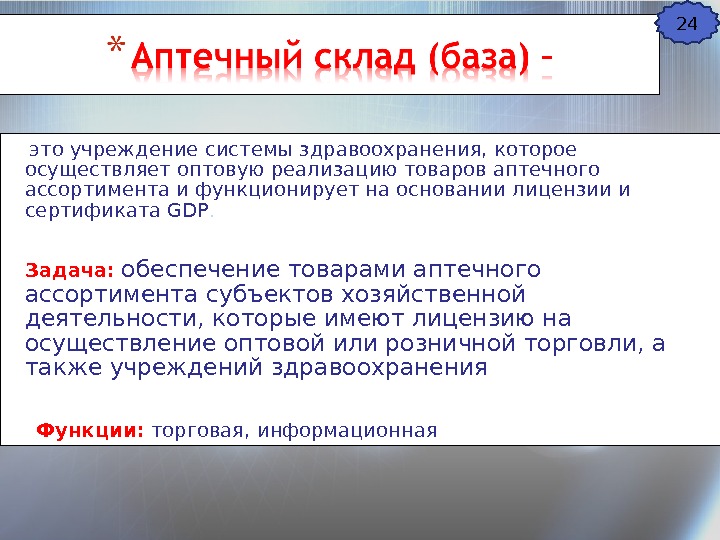 24

* Аптечный склад (база) –

это учреждение системы здравоохранения, которое осуществляет оптовую реализацию товаров аптечного ассортимента и функционирует на основании лицензии и сертификата GDP.

Задача: обеспечение товарами аптечного ассортимента субъектов хозяйственной деятельности, которые имеют лицензию на осуществление оптовой или розничной торговли, а также учреждений здравоохранения

Функции: торговая, информационная